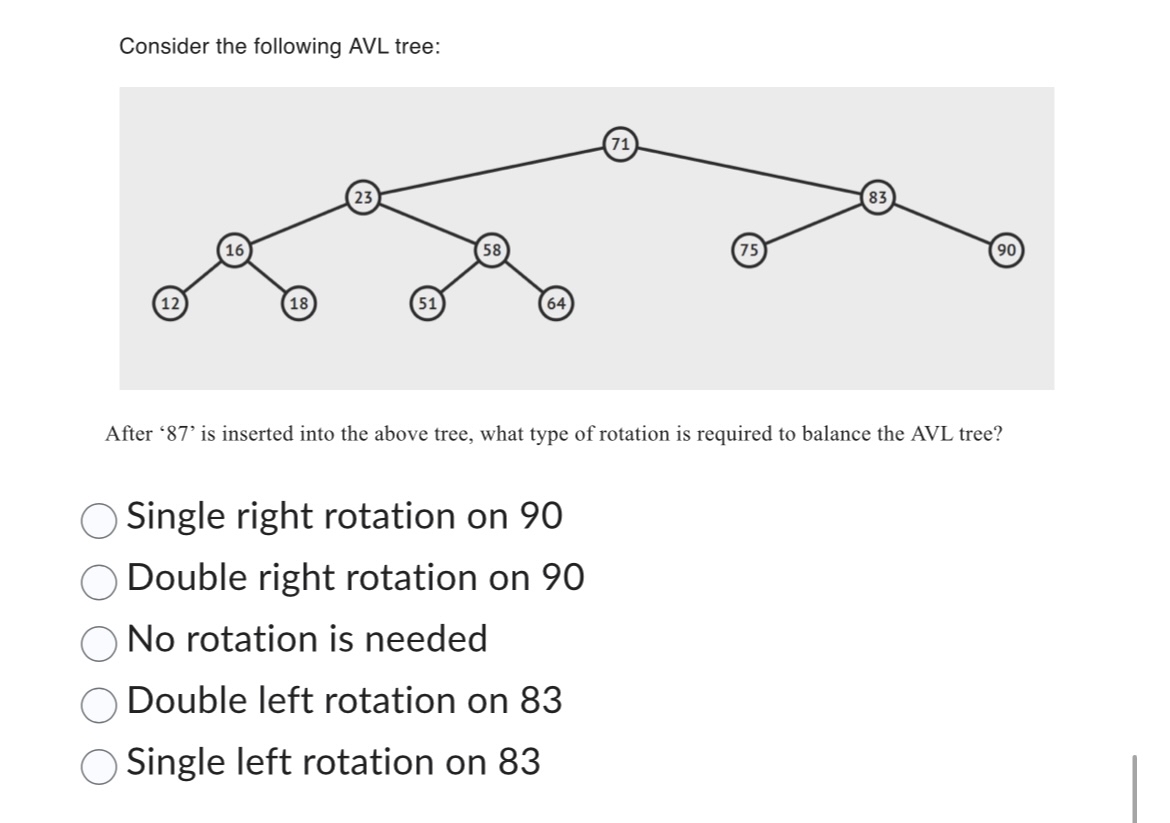 Consider the following AVL tree:

71
23
83
16
58
75
90
12
18
51
64

After ‘87’ is inserted into the above tree, what type of rotation is required to balance the AVL tree?

Single right rotation on 90
Double right rotation on 90
No rotation is needed
Double left rotation on 83
Single left rotation on 83